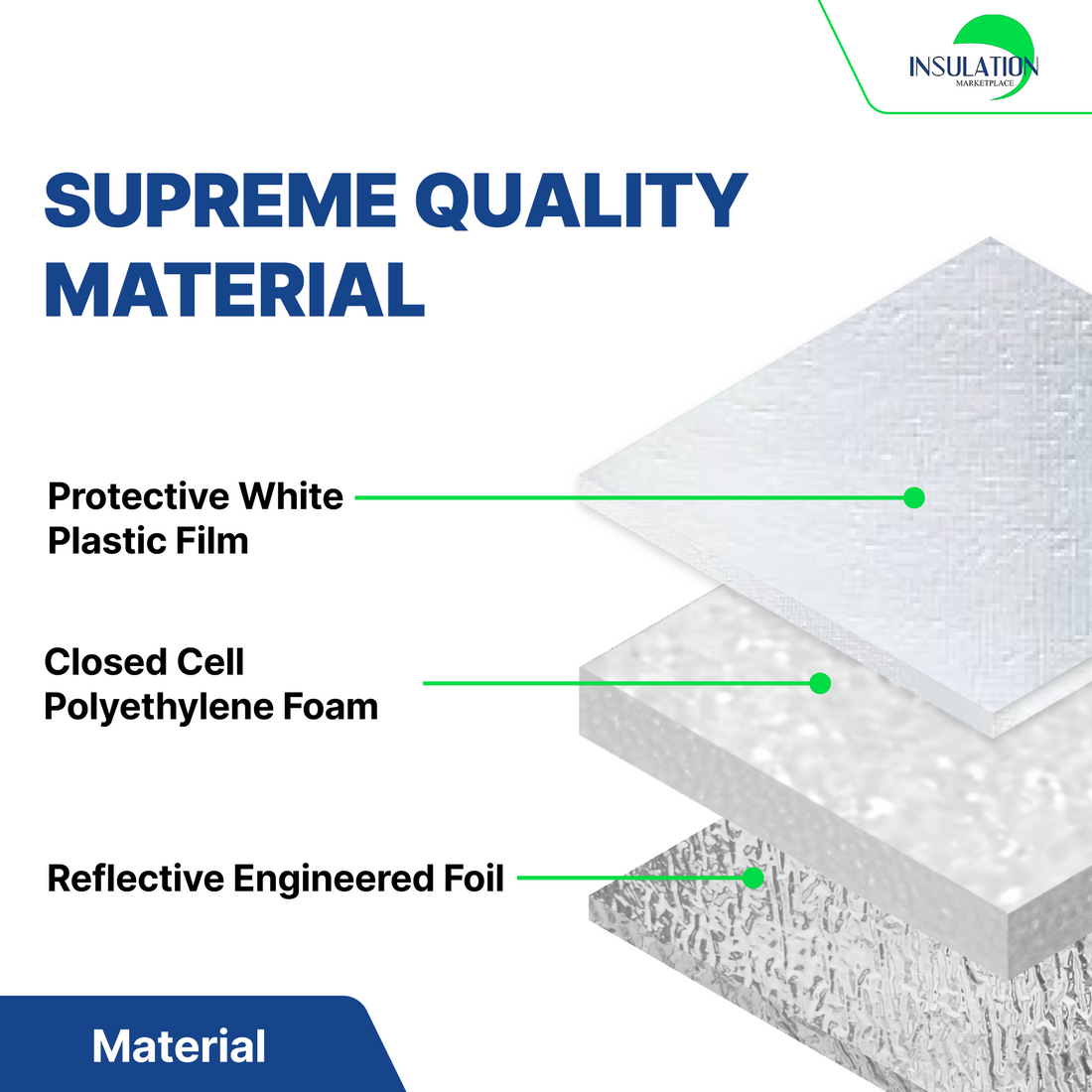 INSULATION
MARKETPLACE

SUPREME QUALITY MATERIAL

Protective White Plastic Film

Closed Cell Polyethylene Foam

Reflective Engineered Foil

Material